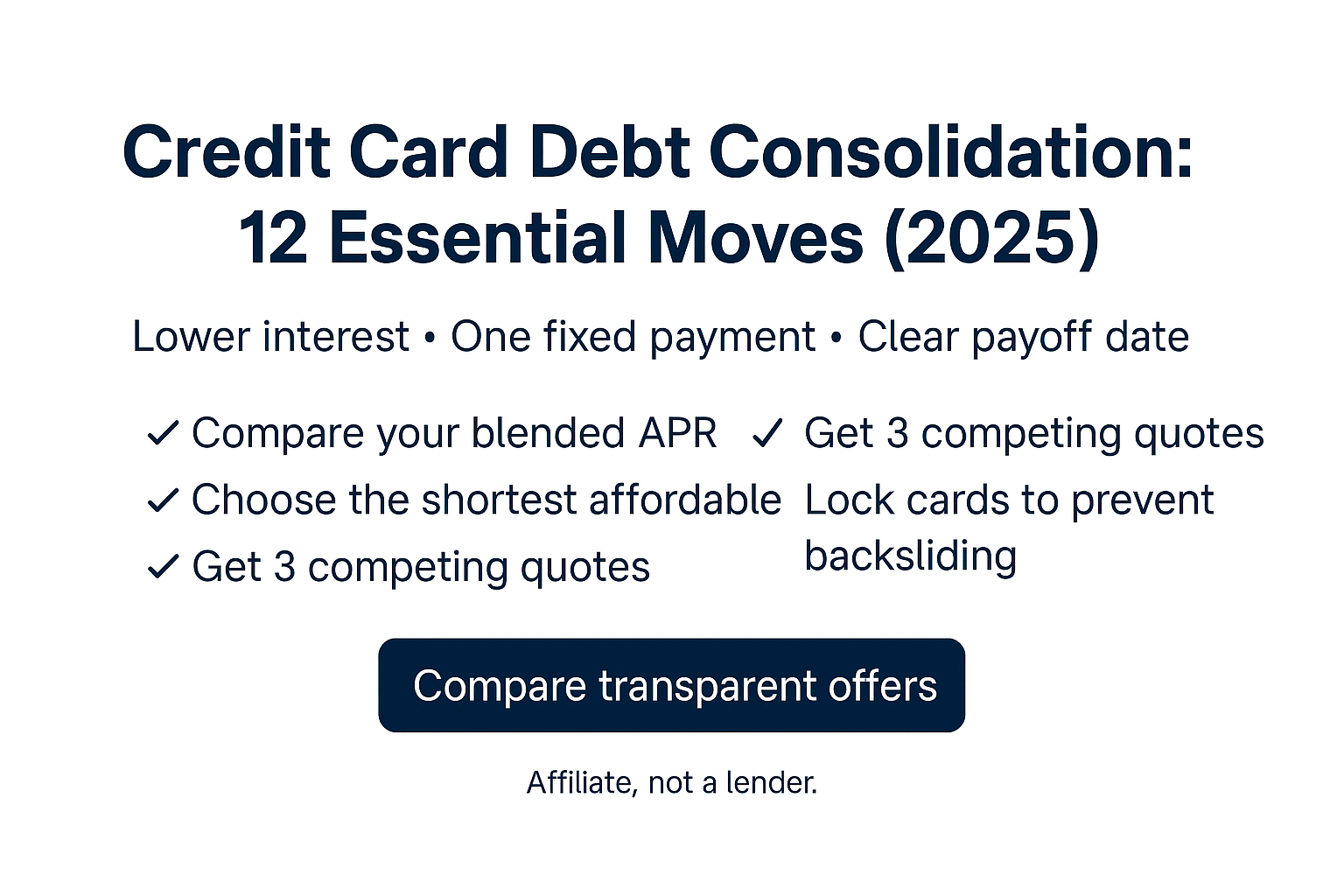 Credit Card Debt Consolidation: 12 Essential Moves (2025)

Lower interest • One fixed payment • Clear payoff date

✓ Compare your blended APR
✓ Choose the shortest affordable
✓ Get 3 competing quotes

✓ Get 3 competing quotes
Lock cards to prevent backsliding

Compare transparent offers

Affiliate, not a lender.